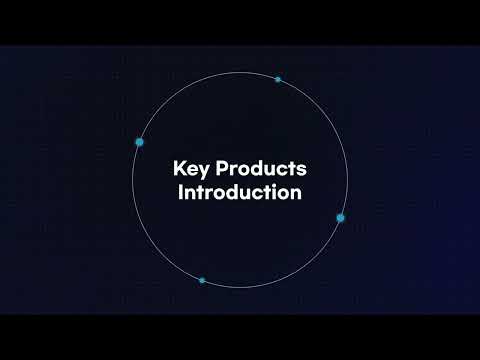 Key Products
Introduction